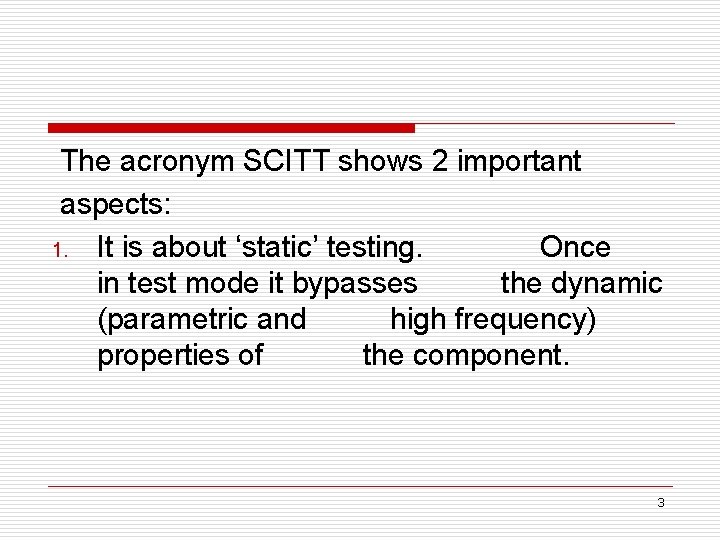 The acronym SCITT shows 2 important aspects:

1. It is about 'static' testing. Once in test mode it bypasses the dynamic (parametric and high frequency) properties of the component.

3